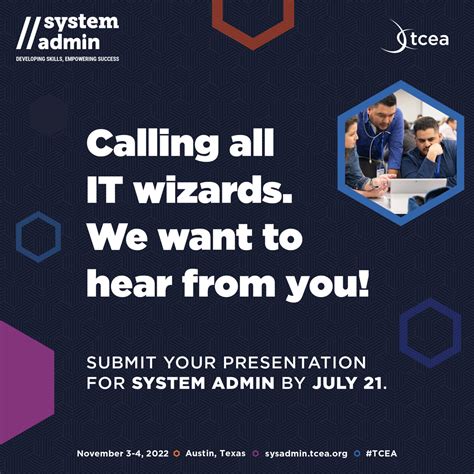 //system admin
DEVELOPING SKILLS, EMPOWERING SUCCESS

tcea

Calling all IT wizards. We want to hear from you!

SUBMIT YOUR PRESENTATION FOR SYSTEM ADMIN BY JULY 21.

November 3-4, 2022 Austin, Texas sysadmin.tcea.org #TCEA